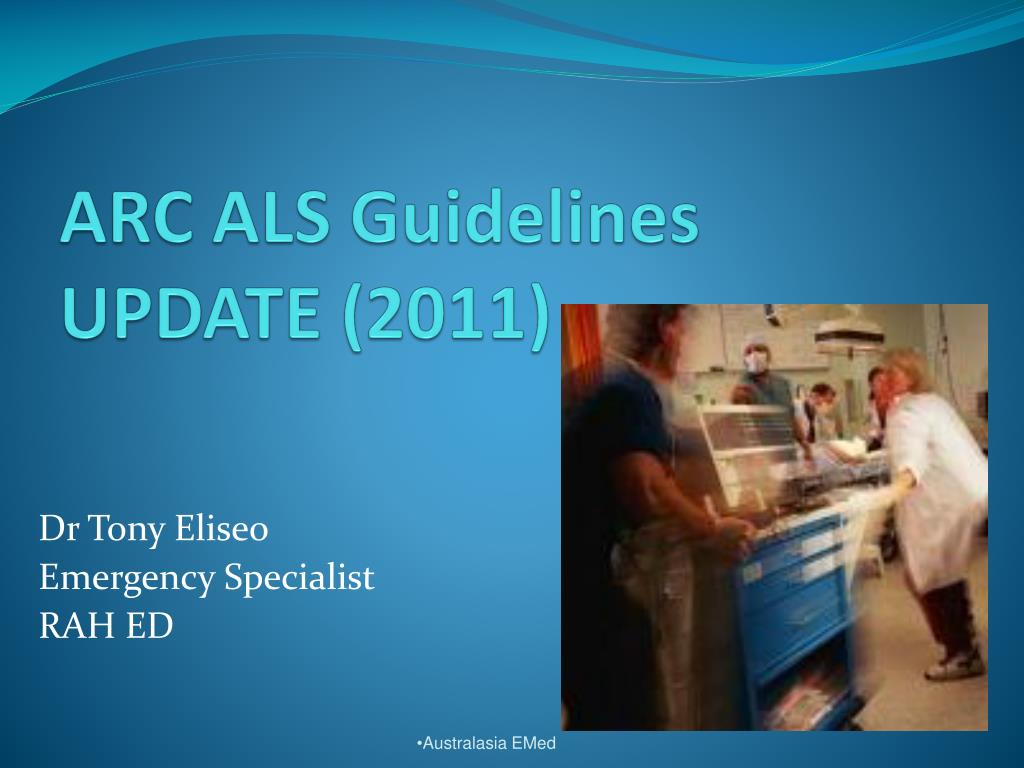 ARC ALS Guidelines UPDATE (2011)

Dr Tony Eliseo
Emergency Specialist
RAH ED

•Australasia EMed